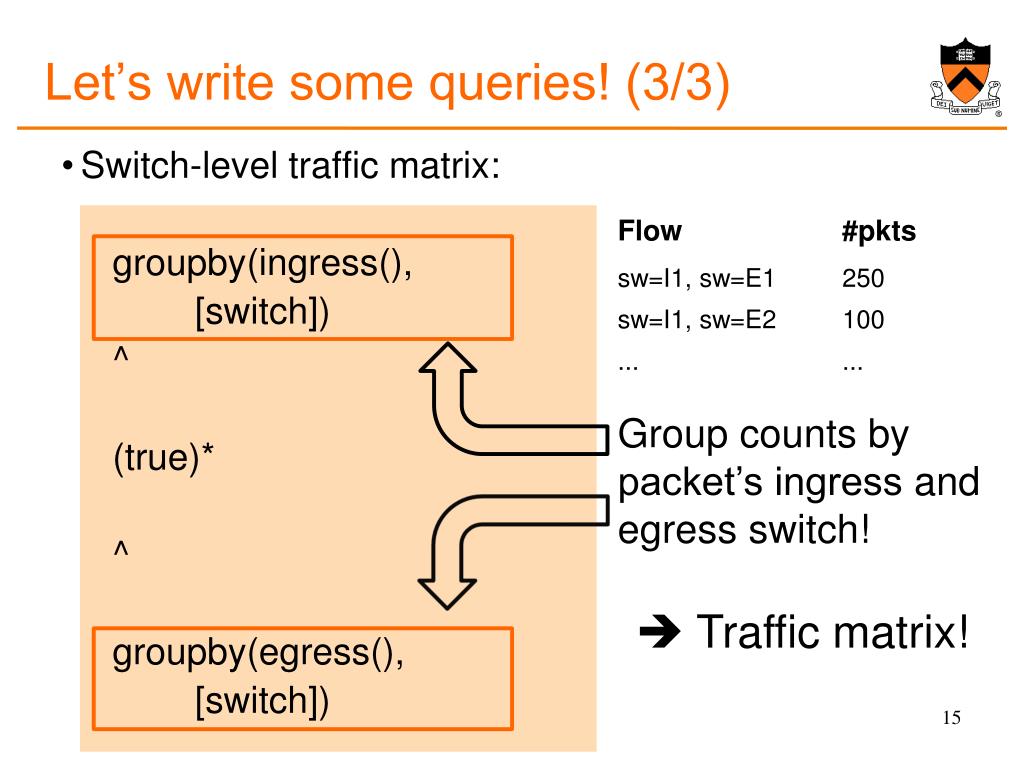 Let's write some queries! (3/3)

DEI SUB NUMINE VIGET

• Switch-level traffic matrix:

groupby(ingress(),
[switch])
^

(true)*

^

groupby(egress(),
[switch])

| Flow | #pkts |
|---|---|
| sw=I1, sw=E1 | 250 |
| sw=I1, sw=E2 | 100 |
| ... | ... |

Group counts by packet's ingress and egress switch!

➔ Traffic matrix!

15